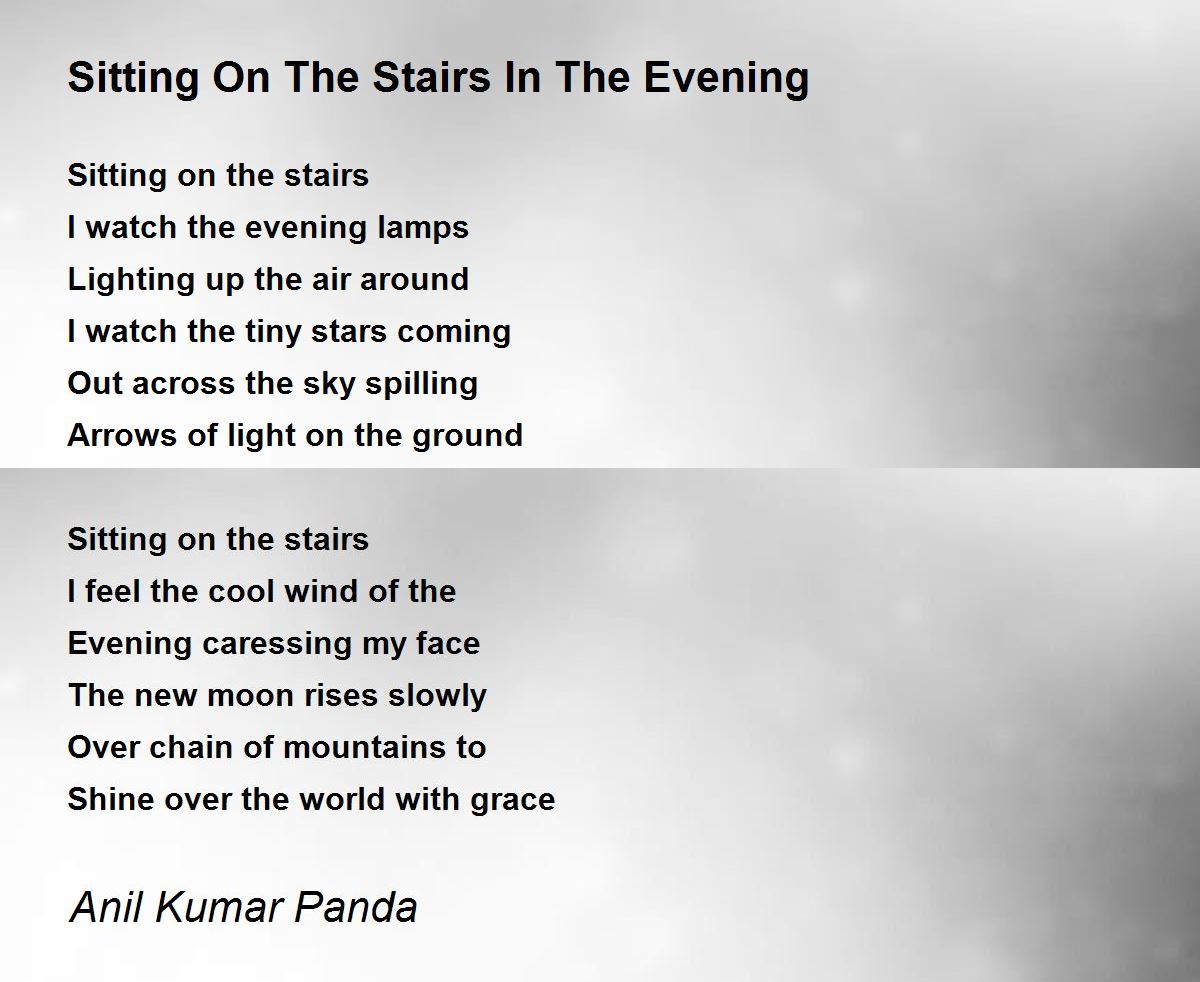 Sitting On The Stairs In The Evening

Sitting on the stairs
I watch the evening lamps
Lighting up the air around
I watch the tiny stars coming
Out across the sky spilling
Arrows of light on the ground

Sitting on the stairs
I feel the cool wind of the
Evening caressing my face
The new moon rises slowly
Over chain of mountains to
Shine over the world with grace

Anil Kumar Panda